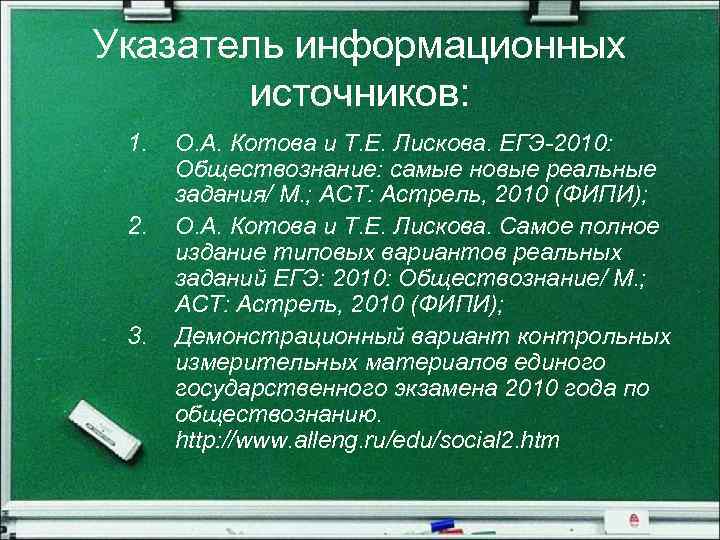 Указатель информационных источников:

1. О.А. Котова и Т.Е. Лискова. ЕГЭ-2010: Обществознание: самые новые реальные задания/ М.; АСТ: Астрель, 2010 (ФИПИ);
2. О.А. Котова и Т.Е. Лискова. Самое полное издание типовых вариантов реальных заданий ЕГЭ: 2010: Обществознание/ М.; АСТ: Астрель, 2010 (ФИПИ);
3. Демонстрационный вариант контрольных измерительных материалов единого государственного экзамена 2010 года по обществознанию. http://www.alleng.ru/edu/social2.htm